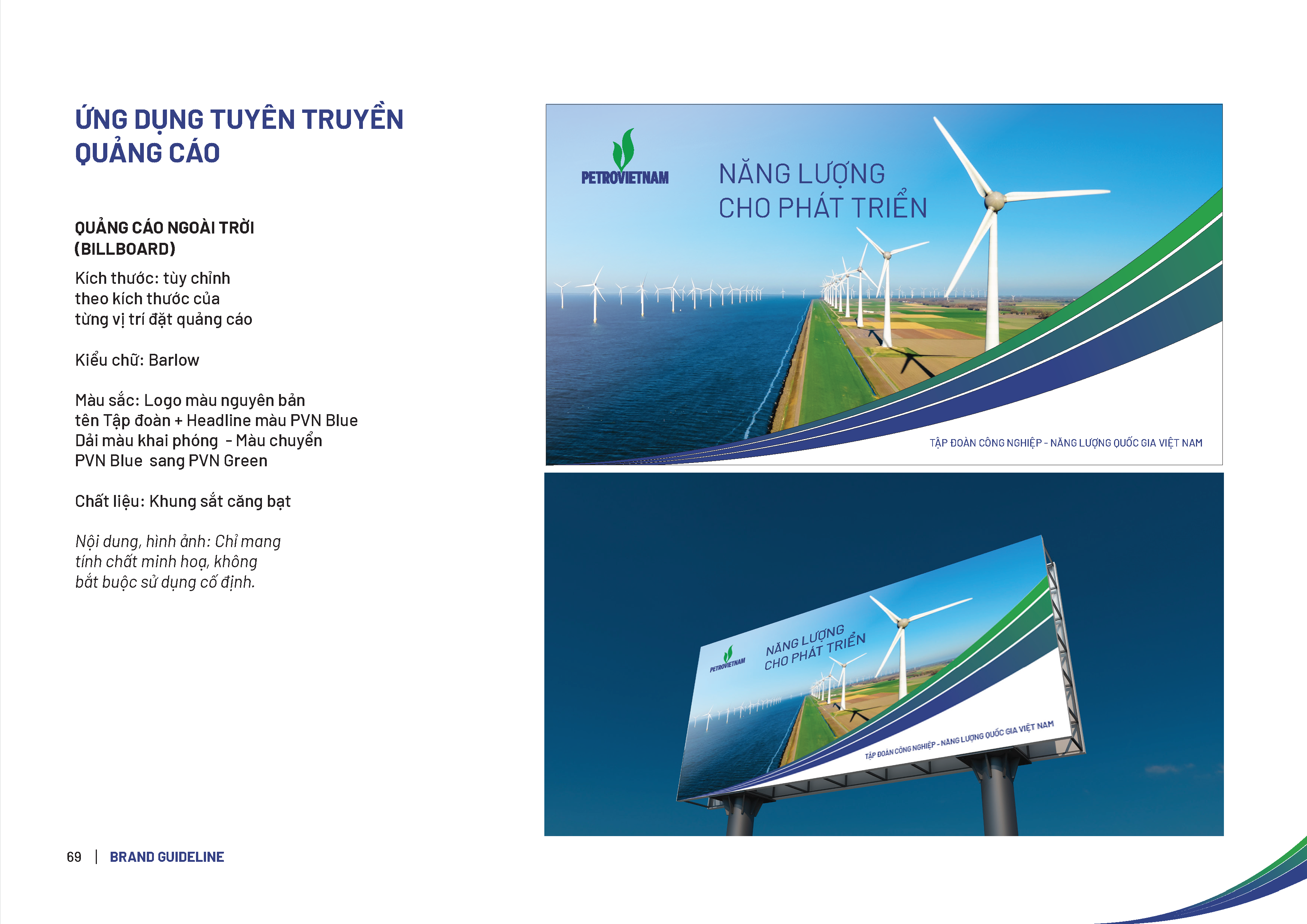 ỨNG DỤNG TUYÊN TRUYỀN QUẢNG CÁO

QUẢNG CÁO NGOÀI TRỜI (BILLBOARD)

Kích thước: tùy chỉnh theo kích thước của từng vị trí đặt quảng cáo

Kiểu chữ: Barlow

Màu sắc: Logo màu nguyên bản tên Tập đoàn + Headline màu PVN Blue Dải màu khai phóng - Màu chuyển PVN Blue sang PVN Green

Chất liệu: Khung sắt căng bạt

Nội dung, hình ảnh: Chỉ mang tính chất minh hoạ, không bắt buộc sử dụng cố định.

PETROVIETNAM

NĂNG LƯỢNG
CHO PHÁT TRIỂN

TẬP ĐOÀN CÔNG NGHIỆP - NĂNG LƯỢNG QUỐC GIA VIỆT NAM

PETROVIETNAM

NĂNG LƯỢNG
CHO PHÁT TRIỂN

TẬP ĐOÀN CÔNG NGHIỆP - NĂNG LƯỢNG QUỐC GIA VIỆT NAM

69 | BRAND GUIDELINE